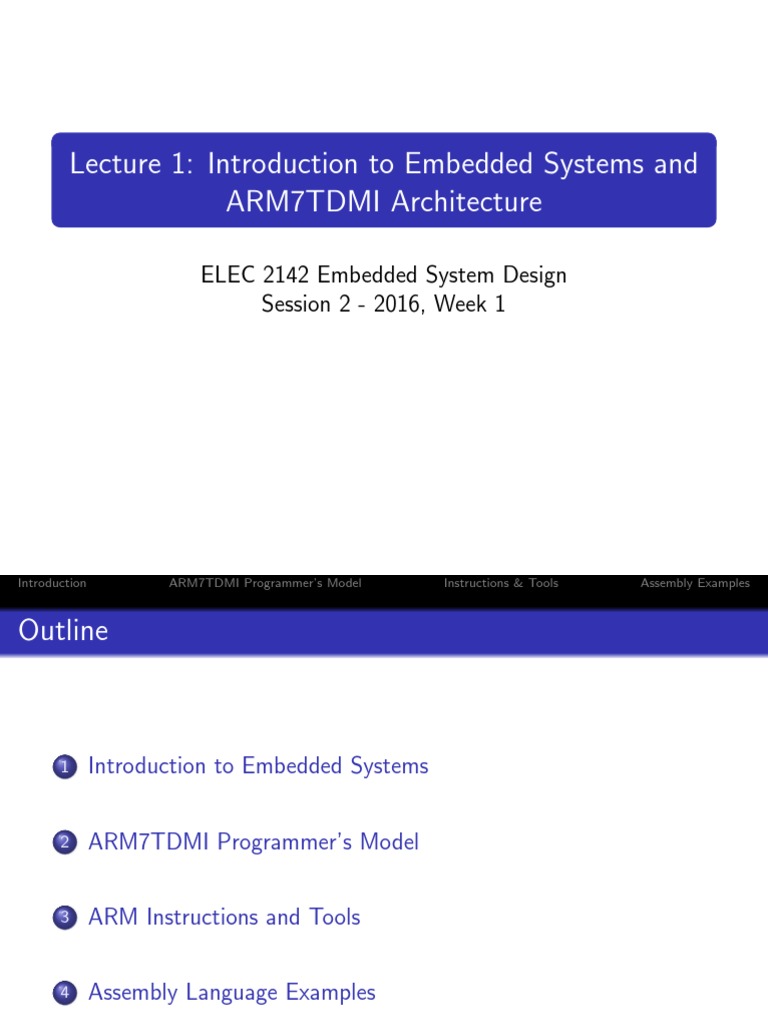 Lecture 1: Introduction to Embedded Systems and ARM7TDMI Architecture

ELEC 2142 Embedded System Design
Session 2 - 2016, Week 1

Introduction ARM7TDMI Programmer's Model Instructions & Tools Assembly Examples

Outline

1 Introduction to Embedded Systems

2 ARM7TDMI Programmer's Model

3 ARM Instructions and Tools

4 Assembly Language Examples